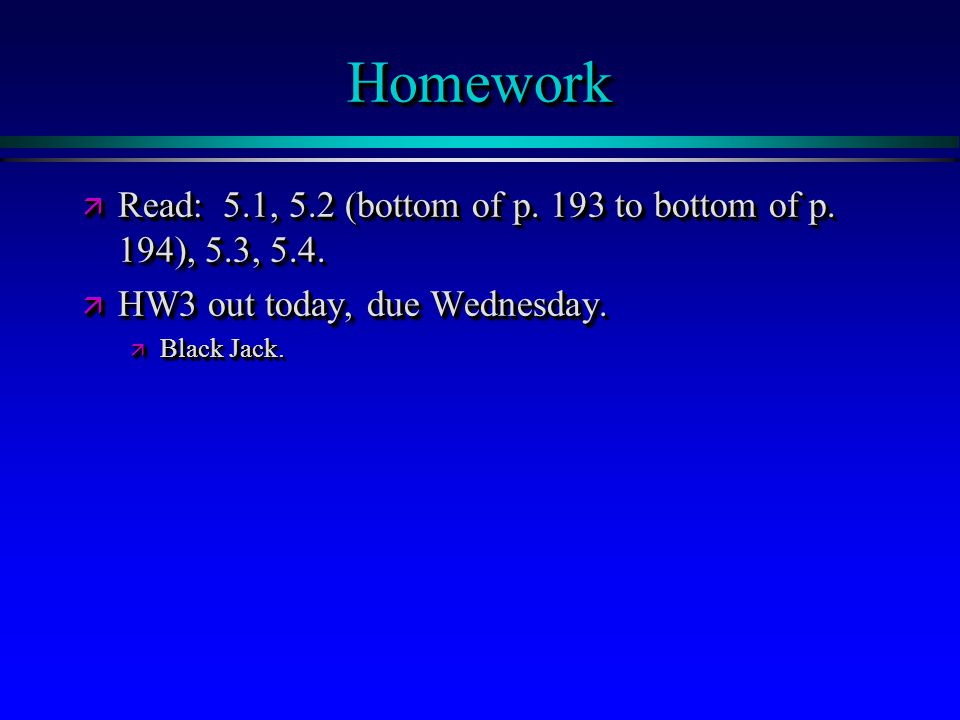 Homework

Read: 5.1, 5.2 (bottom of p. 193 to bottom of p. 194), 5.3, 5.4.

HW3 out today, due Wednesday.

Black Jack.